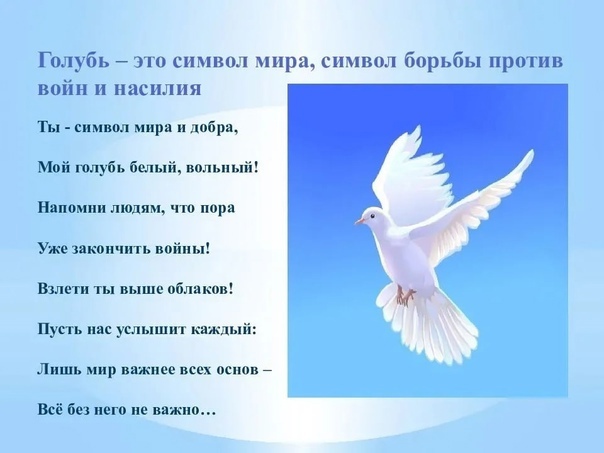 Голубь – это символ мира, символ борьбы против войн и насилия

Ты - символ мира и добра,

Мой голубь белый, вольный!

Напомни людям, что пора

Уже закончить войны!

Взлети ты выше облаков!

Пусть нас услышит каждый:

Лишь мир важнее всех основ –

Всё без него не важно…